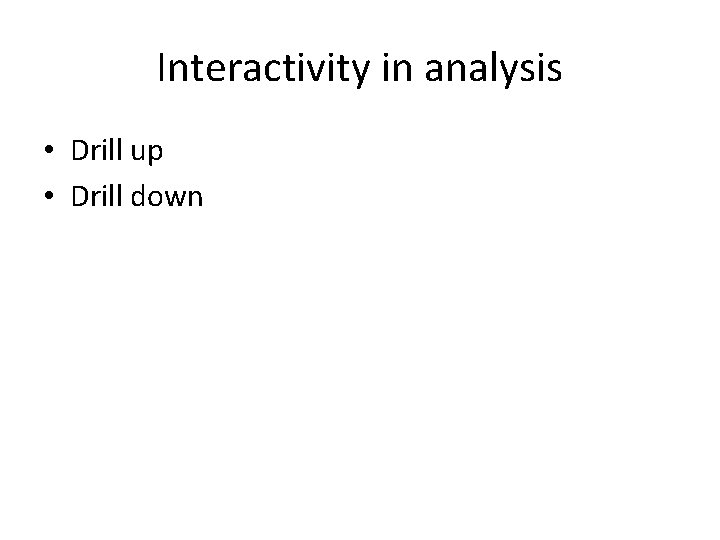 Interactivity in analysis

• Drill up
• Drill down